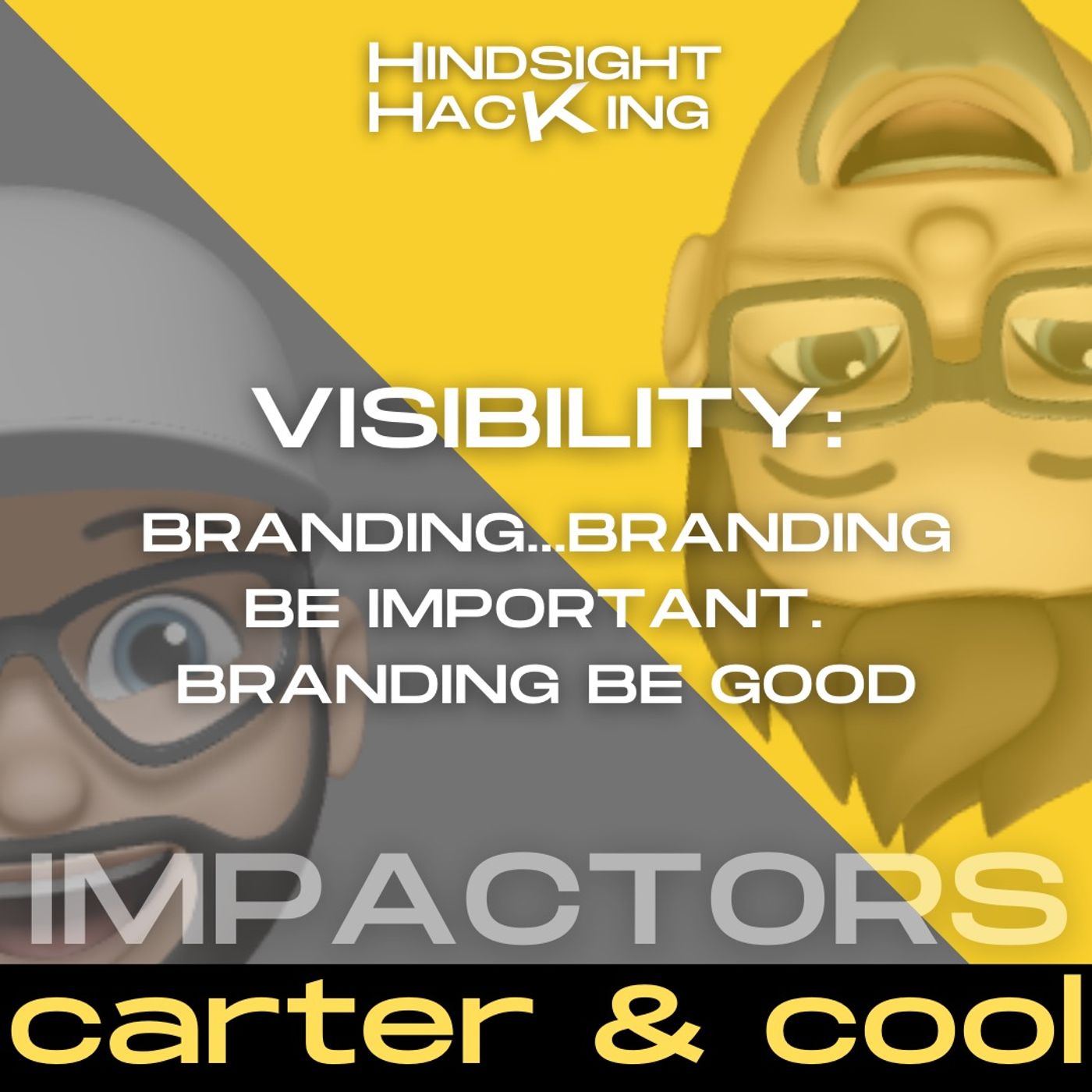 HINDSIGHT HACKING

VISIBILITY:

BRANDING...BRANDING BE IMPORTANT. BRANDING BE GOOD

IMPACTORS

carter & cool